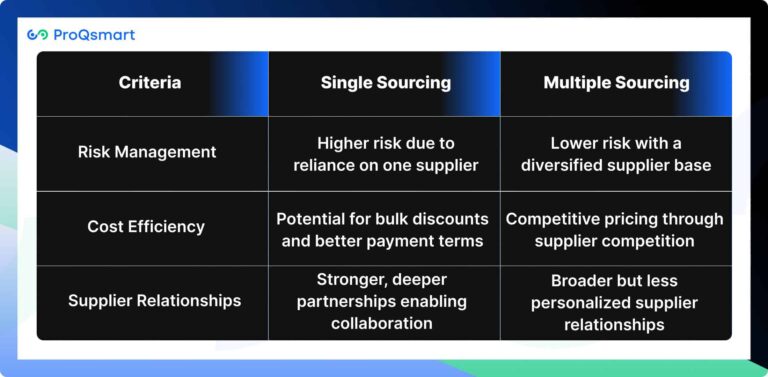 ProQsmart

| Criteria | Single Sourcing | Multiple Sourcing |
|---|---|---|
| Risk Management | Higher risk due to reliance on one supplier | Lower risk with a diversified supplier base |
| Cost Efficiency | Potential for bulk discounts and better payment terms | Competitive pricing through supplier competition |
| Supplier Relationships | Stronger, deeper partnerships enabling collaboration | Broader but less personalized supplier relationships |